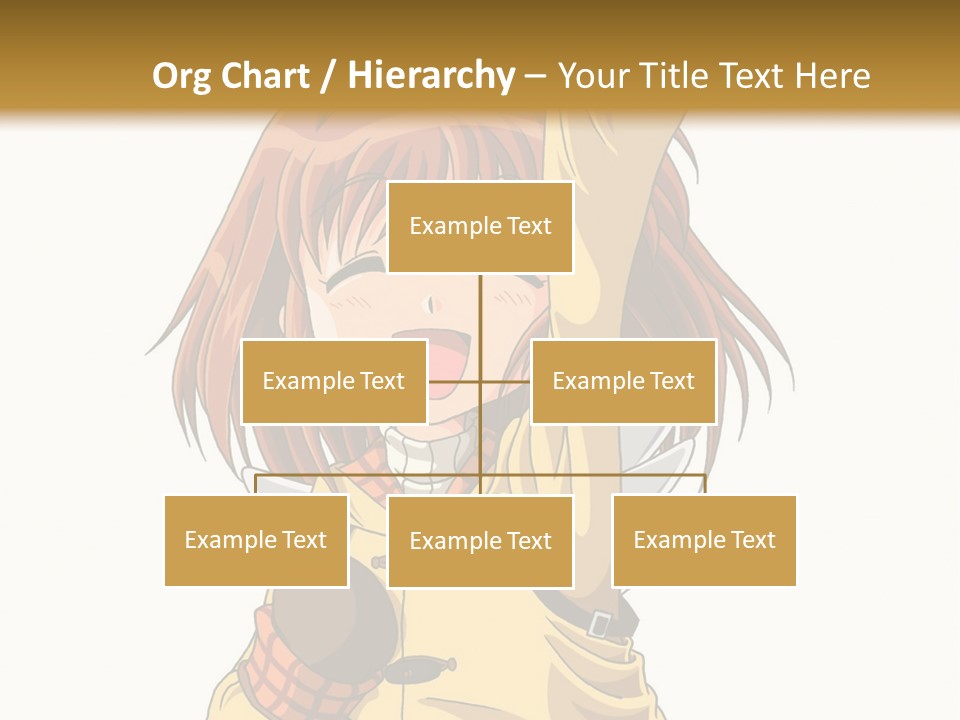 Org Chart / Hierarchy – Your Title Text Here

Example Text

Example Text

Example Text

Example Text

Example Text

Example Text